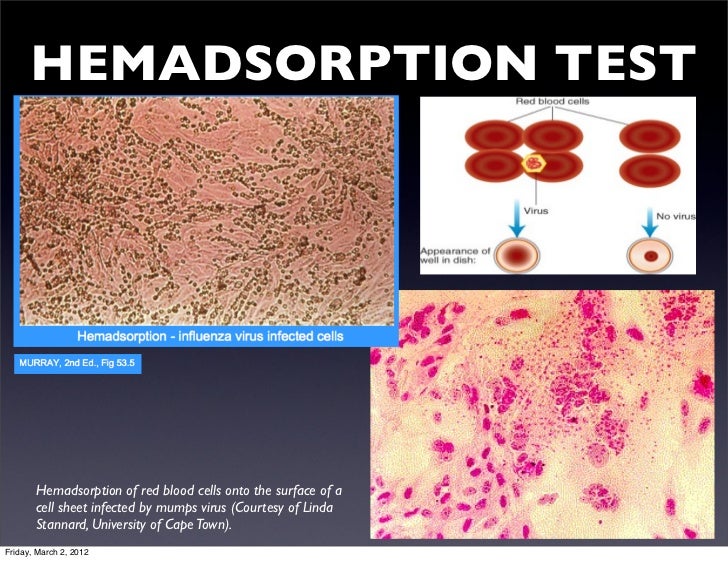 HEMADSORPTION TEST

Hemadsorption - influenza virus infected cells

MURRAY, 2nd Ed., Fig 53.5

Red blood cells

Virus

No virus

Appearance of well in dish:

Hemadsorption of red blood cells onto the surface of a cell sheet infected by mumps virus (Courtesy of Linda Stannard, University of Cape Town).

Friday, March 2, 2012